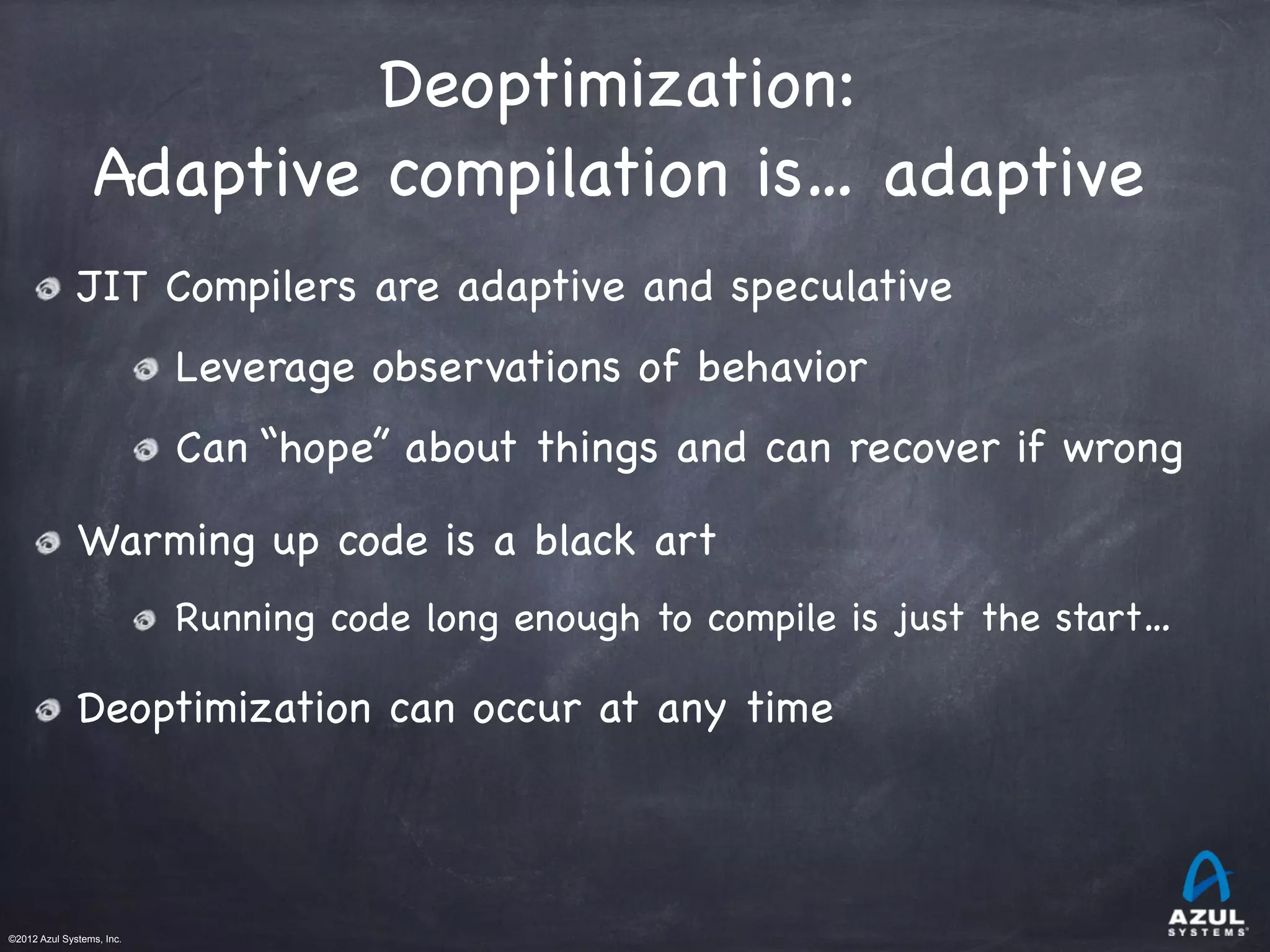 Deoptimization:
Adaptive compilation is… adaptive

JIT Compilers are adaptive and speculative

Leverage observations of behavior

Can “hope” about things and can recover if wrong

Warming up code is a black art

Running code long enough to compile is just the start…

Deoptimization can occur at any time

©2012 Azul Systems, Inc.

AZUL SYSTEMS